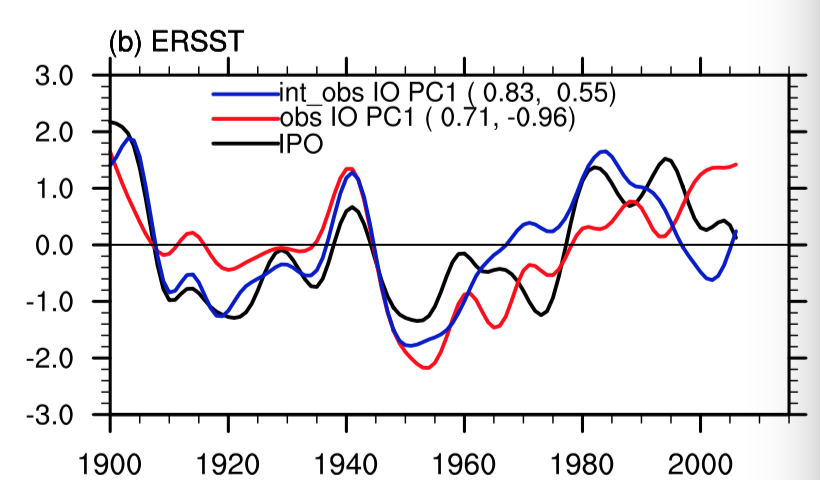 (b) ERSST

int_obs IO PC1 ( 0.83, 0.55)
obs IO PC1 ( 0.71, -0.96)
IPO

3.0
2.0
1.0
0.0
-1.0
-2.0
-3.0

1900 1920 1940 1960 1980 2000